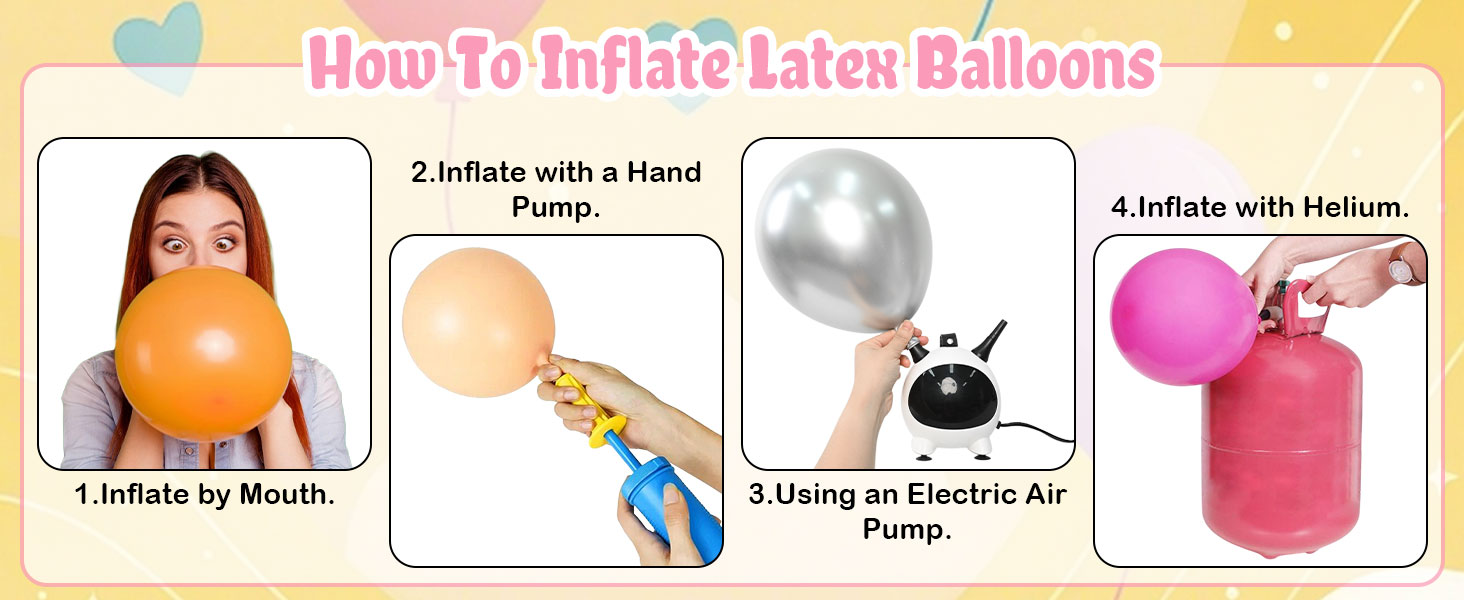 How To Inflate Latex Balloons

1.Inflate by Mouth.

2.Inflate with a Hand Pump.

3.Using an Electric Air Pump.

4.Inflate with Helium.